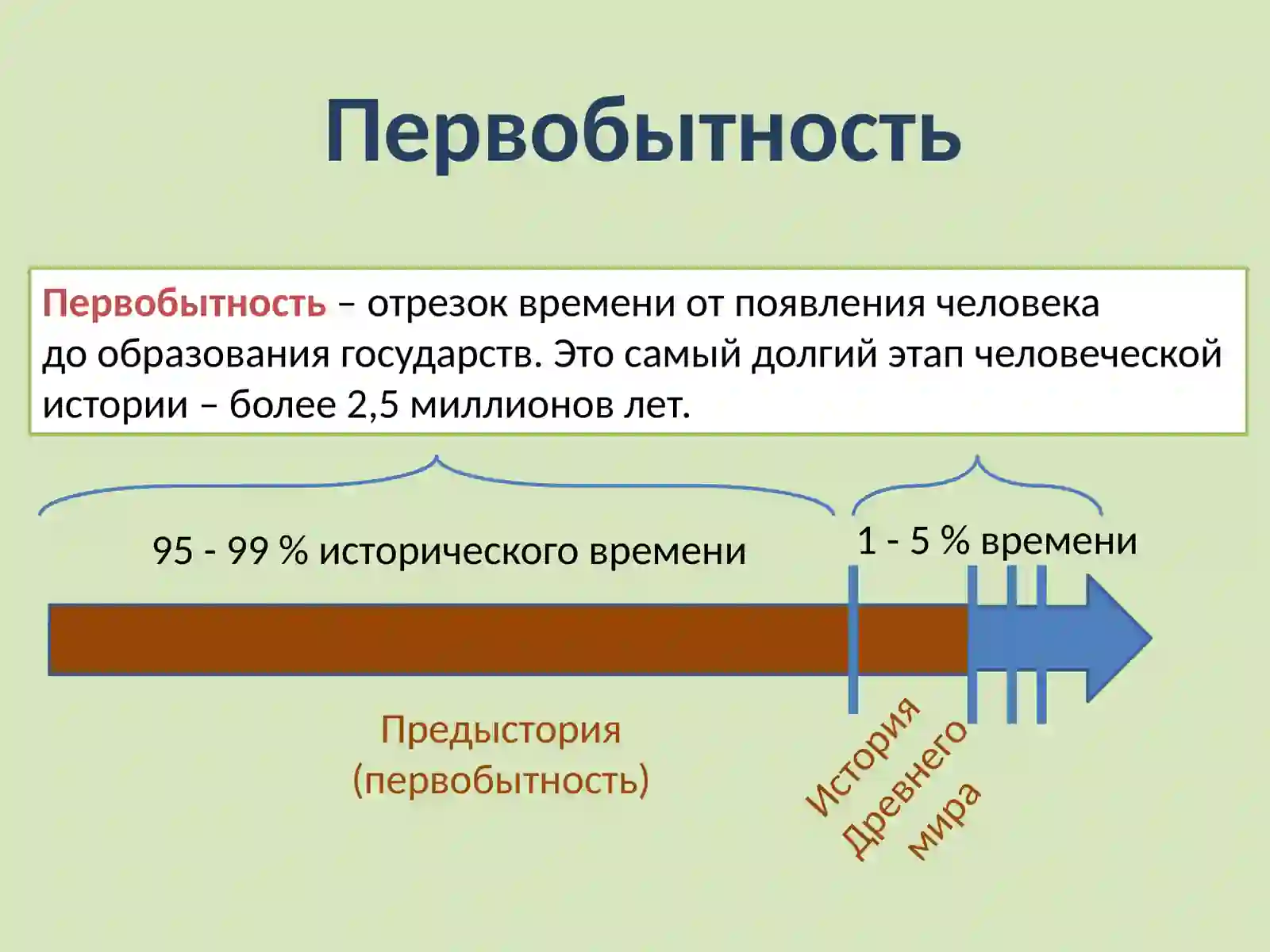 Первобытность

Первобытность – отрезок времени от появления человека до образования государств. Это самый долгий этап человеческой истории – более 2,5 миллионов лет.

95 - 99 % исторического времени

1 - 5 % времени

Предыстория (первобытность)

История Древнего мира